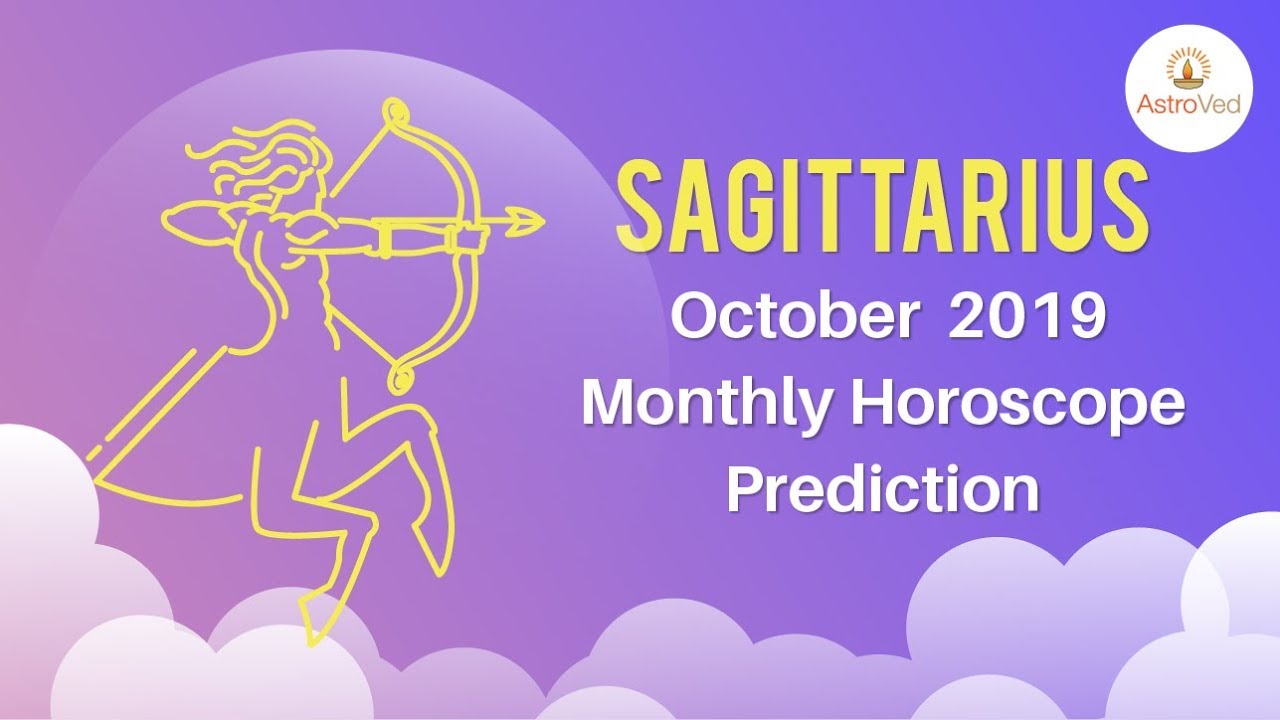 AstroVed

SAGITTARIUS
October 2019
Monthly Horoscope
Prediction